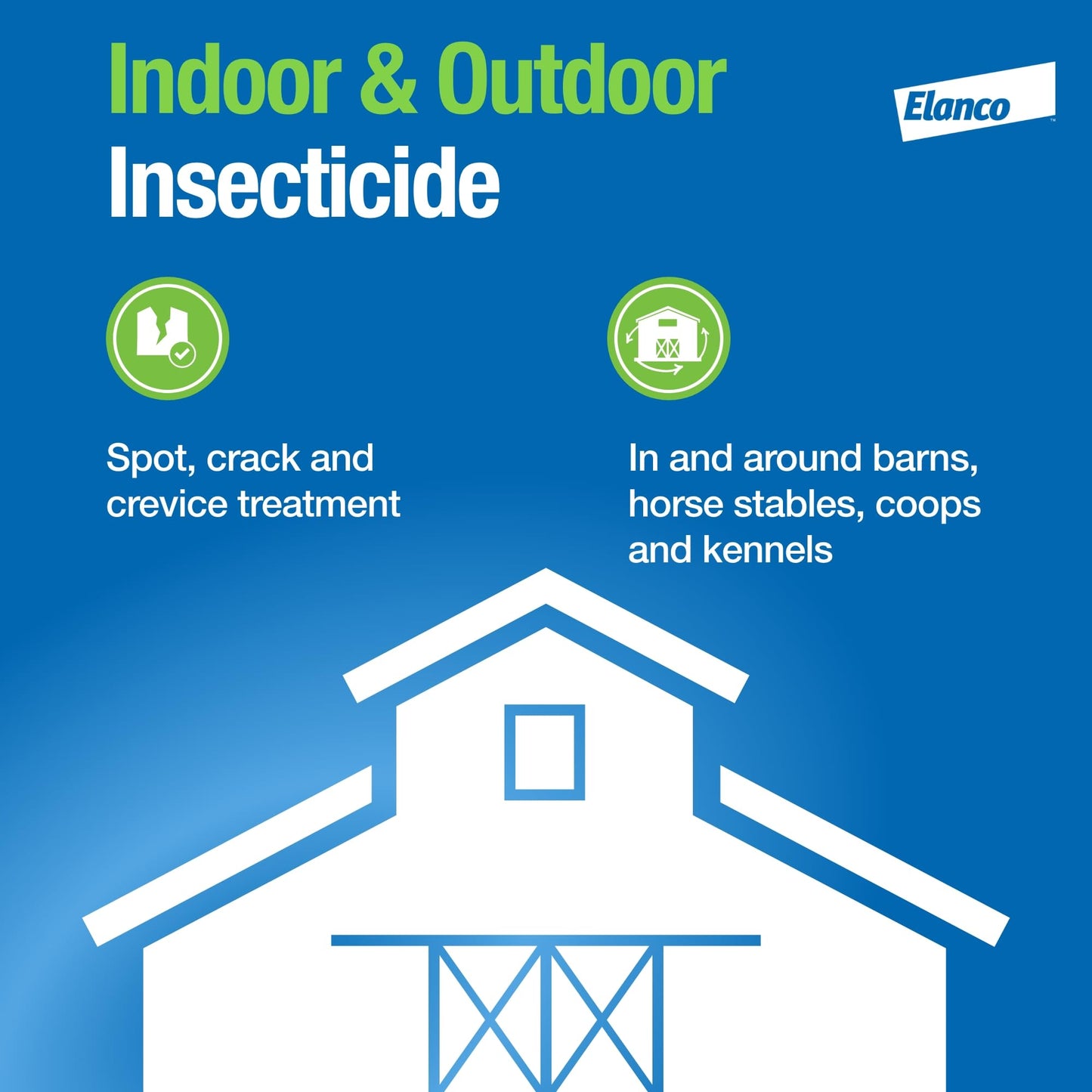 Indoor & Outdoor
Insecticide

Elanco™

Spot, crack and crevice treatment

In and around barns, horse stables, coops and kennels